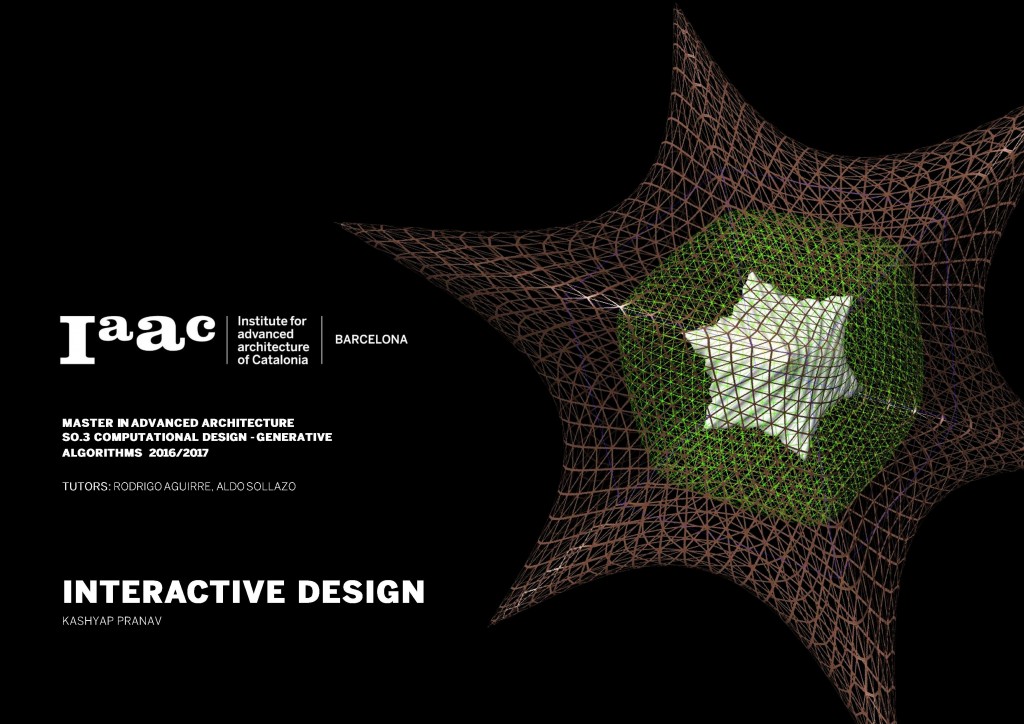 Iaac Institute for advanced architecture of Catalonia BARCELONA

MASTER IN ADVANCED ARCHITECTURE
SO.3 COMPUTATIONAL DESIGN - GENERATIVE ALGORITHMS 2016/2017

TUTORS: RODRIGO AGUIRRE, ALDO SOLLAZO

INTERACTIVE DESIGN
KASHYAP PRANAV